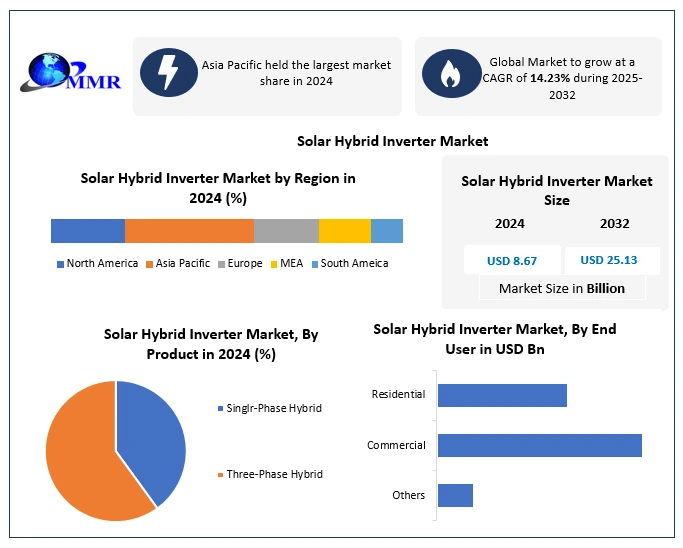 MMR

Asia Pacific held the largest market share in 2024

Global Market to grow at a CAGR of 14.23% during 2025-2032

Solar Hybrid Inverter Market

Solar Hybrid Inverter Market by Region in 2024 (%)

North America Asia Pacific Europe MEA South Ameica

Solar Hybrid Inverter Market Size

| 2024 | 2032 |
|---|---|
| USD 8.67 | USD 25.13 |

Market Size in Billion

Solar Hybrid Inverter Market, By Product in 2024 (%)

Singlr-Phase Hybrid

Three-Phase Hybrid

Solar Hybrid Inverter Market, By End User in USD Bn

Residential

Commercial

Others